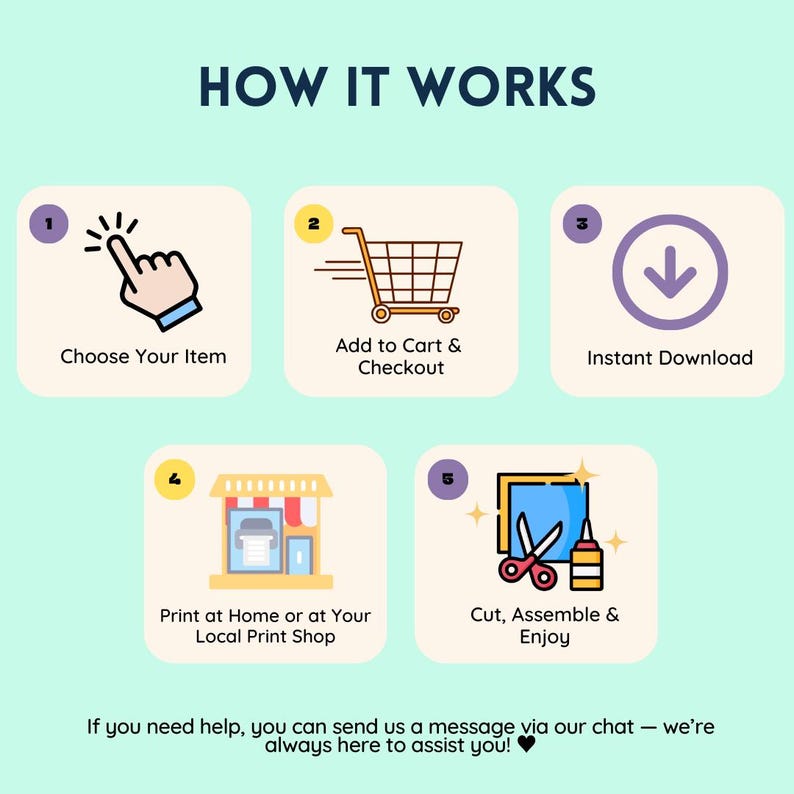 HOW IT WORKS

1
Choose Your Item

2
Add to Cart & Checkout

3
Instant Download

4
Print at Home or at Your Local Print Shop

5
Cut, Assemble & Enjoy

If you need help, you can send us a message via our chat — we're always here to assist you! ♥